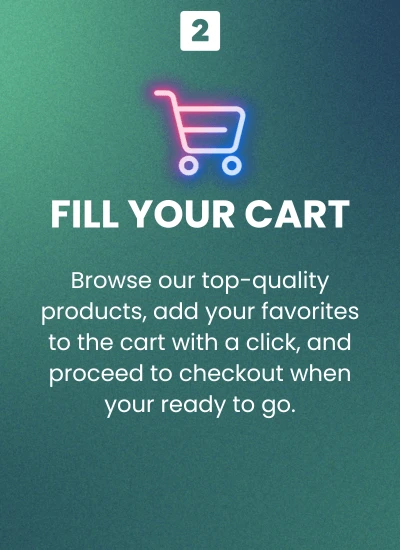 2

FILL YOUR CART

Browse our top-quality products, add your favorites to the cart with a click, and proceed to checkout when your ready to go.